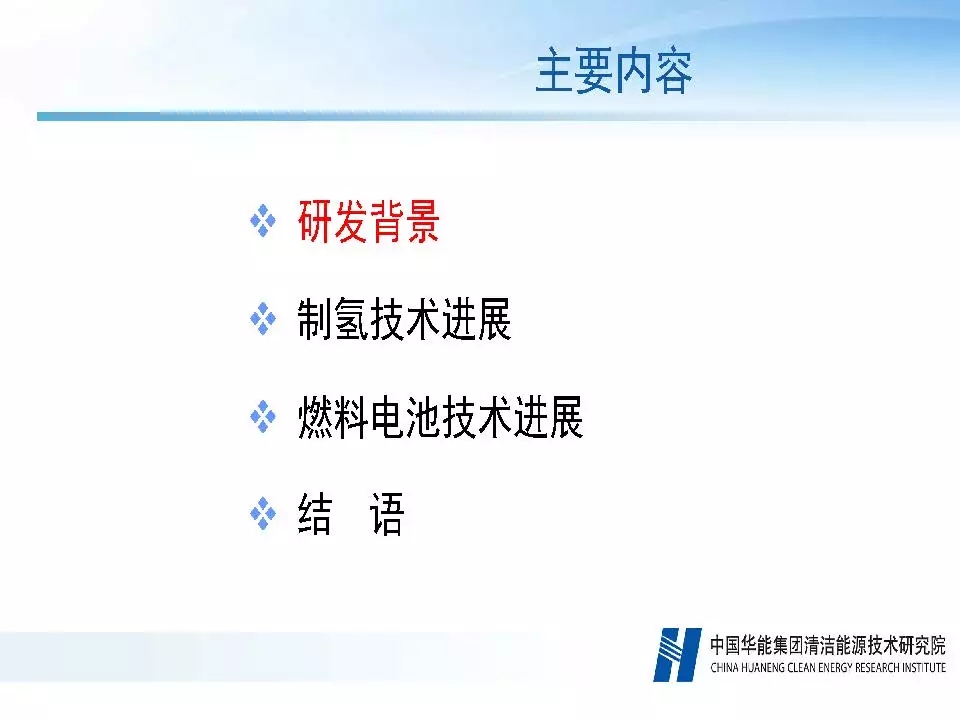 主要内容

❖ 研发背景

❖ 制氢技术进展

❖ 燃料电池技术进展

❖ 结　语

中国华能集团清洁能源技术研究院
CHINA HUANENG CLEAN ENERGY RESEARCH INSTITUTE